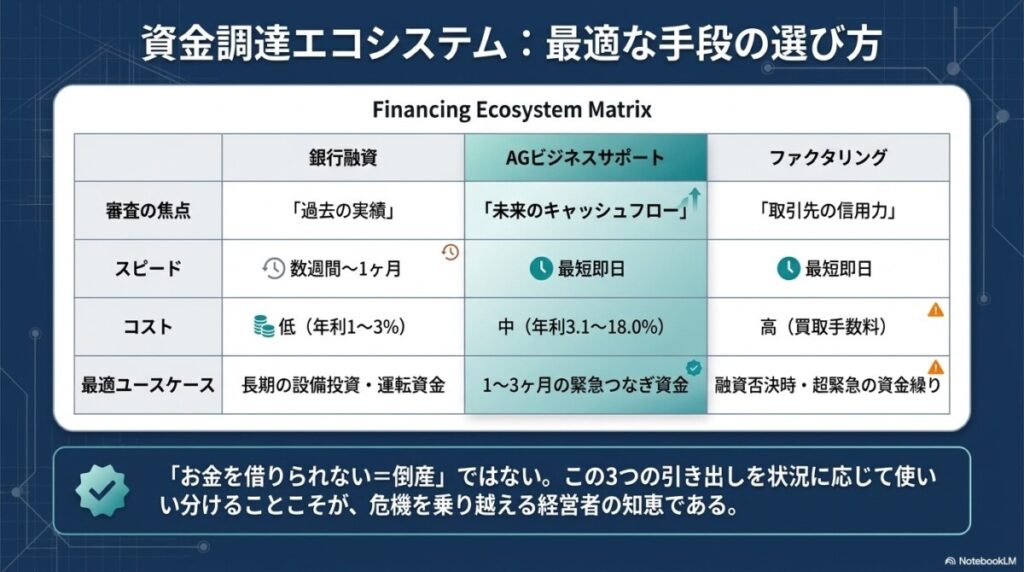 資金調達エコシステム：最適な手段の選び方

Financing Ecosystem Matrix

| | 銀行融資 | AGビジネスサポート | ファクタリング |
|---|---|---|---|
| 審査の焦点 | 「過去の実績」 | 「未来のキャッシュフロー」 | 「取引先の信用力」 |
| スピード | 数週間〜1ヶ月 | 最短即日 | 最短即日 |
| コスト | 低（年利1〜3%） | 中（年利3.1〜18.0%） | 高（買取手数料） |
| 最適ユースケース | 長期の設備投資・運転資金 | 1〜3ヶ月の緊急つなぎ資金 | 融資否決時・超緊急の資金繰り |

「お金を借りられない＝倒産」ではない。この3つの引き出しを状況に応じて使い分けることこそが、危機を乗り越える経営者の知恵である。

NotebookLM